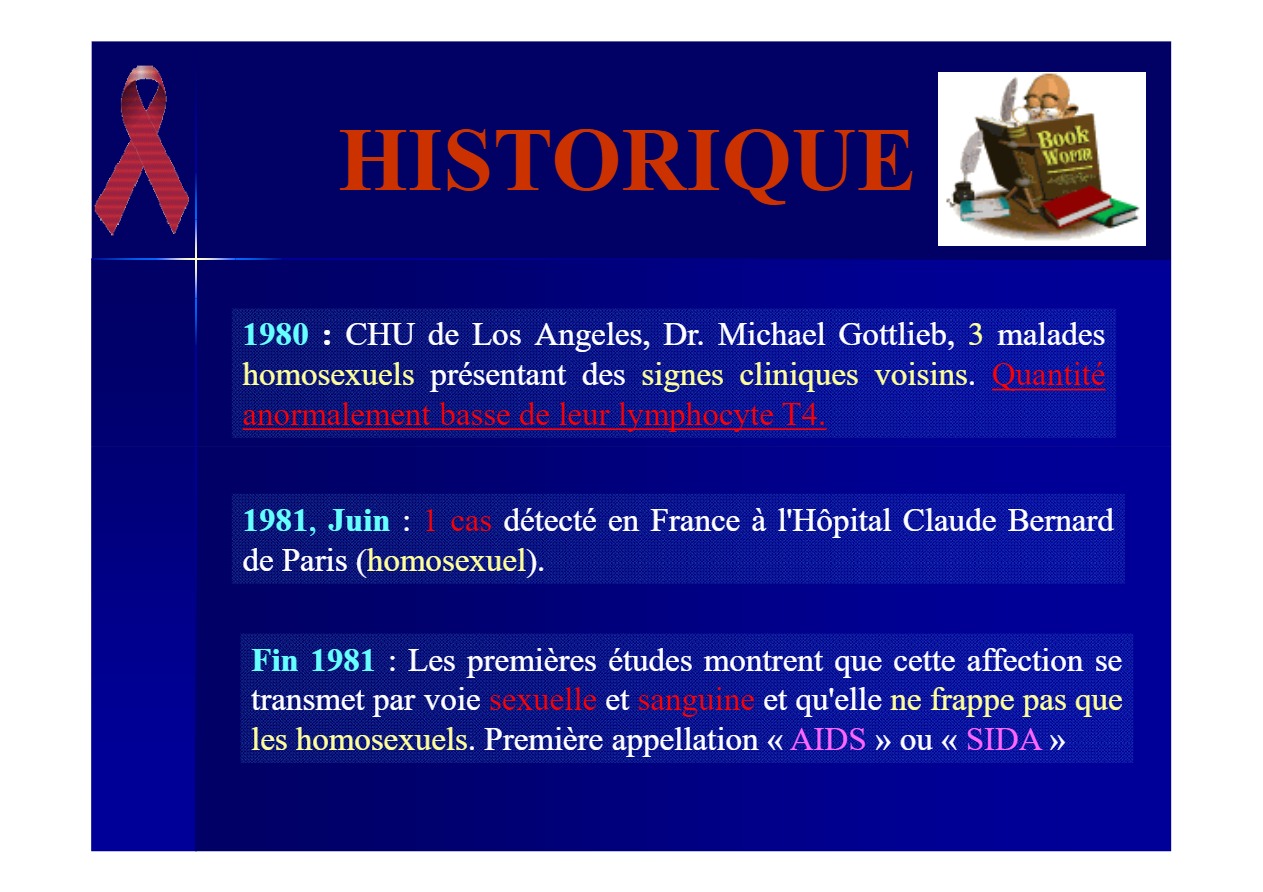 HISTORIQUE

Book Worm

1980 : CHU de Los Angeles, Dr. Michael Gottlieb, 3 malades homosexuels présentant des signes cliniques voisins. Quantité anormalement basse de leur lymphocyte T4.

1981, Juin : 1 cas détecté en France à l'Hôpital Claude Bernard de Paris (homosexuel).

Fin 1981 : Les premières études montrent que cette affection se transmet par voie sexuelle et sanguine et qu'elle ne frappe pas que les homosexuels. Première appellation « AIDS » ou « SIDA »